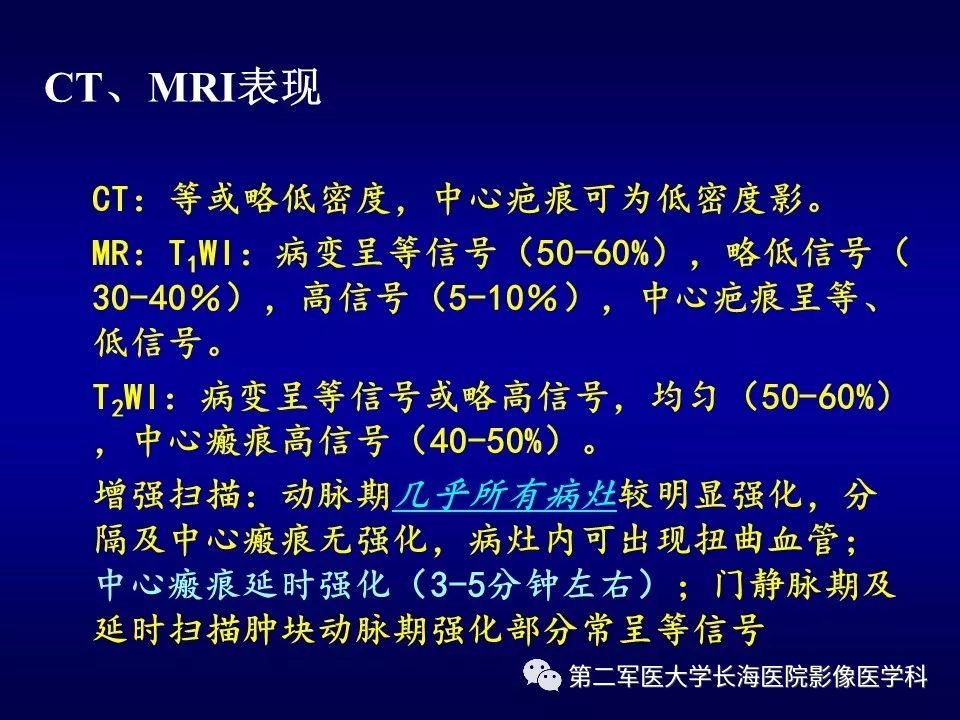 CT、MRI表现

CT：等或略低密度，中心疤痕可为低密度影。

MR：$T_1WI$：病变呈等信号（50-60%），略低信号（30-40%），高信号（5-10%），中心疤痕呈等、低信号。

$T_2WI$：病变呈等信号或略高信号，均匀（50-60%），中心瘢痕高信号（40-50%）。

增强扫描：动脉期几乎所有病灶较明显强化，分隔及中心瘢痕无强化，病灶内可出现扭曲血管；中心瘢痕延时强化（3-5分钟左右）；门静脉期及延时扫描肿块动脉期强化部分常呈等信号

第二军医大学长海医院影像医学科